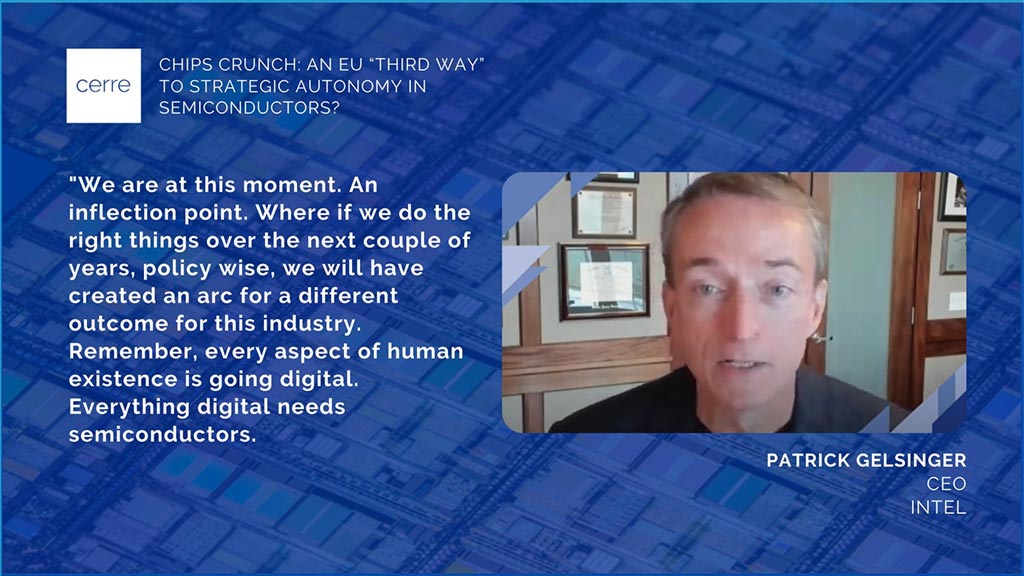 cerre

CHIPS CRUNCH: AN EU "THIRD WAY" TO STRATEGIC AUTONOMY IN SEMICONDUCTORS?

"We are at this moment. An inflection point. Where if we do the right things over the next couple of years, policy wise, we will have created an arc for a different outcome for this industry. Remember, every aspect of human existence is going digital. Everything digital needs semiconductors.

PATRICK GELSINGER
CEO
INTEL